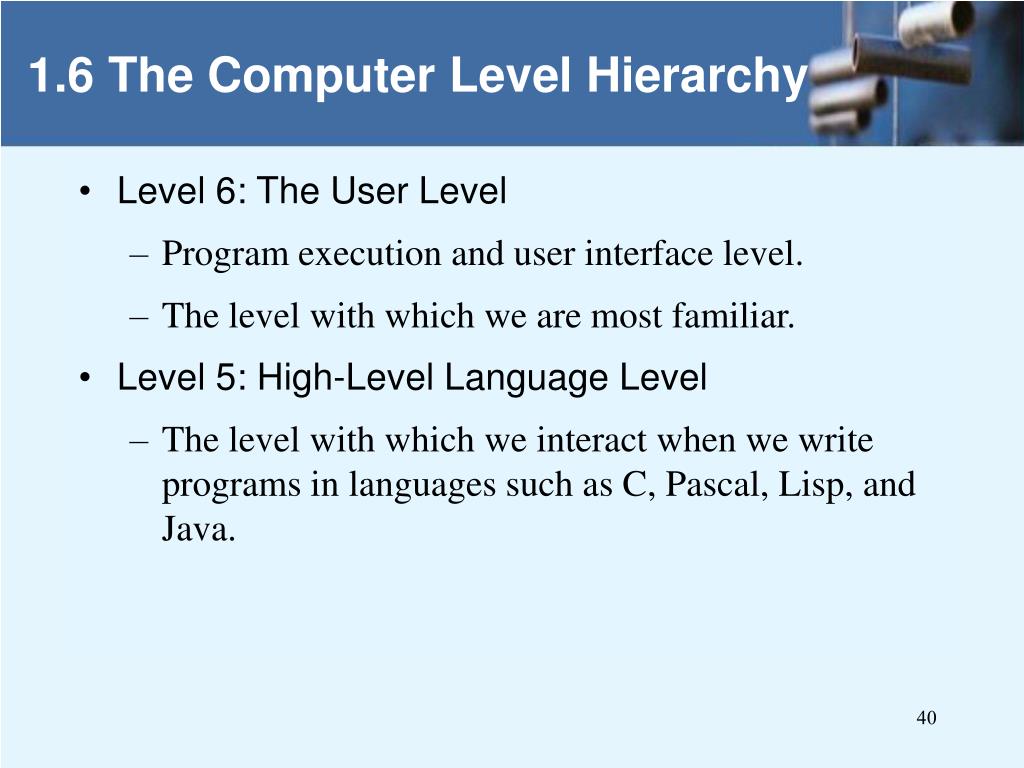 1.6 The Computer Level Hierarchy

• Level 6: The User Level

– Program execution and user interface level.

– The level with which we are most familiar.

• Level 5: High-Level Language Level

– The level with which we interact when we write programs in languages such as C, Pascal, Lisp, and Java.

40